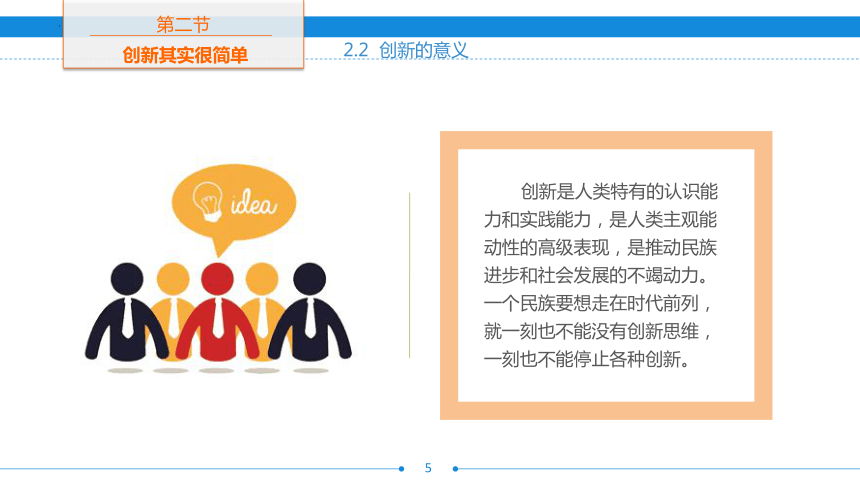 第二节

创新其实很简单

2.2 创新的意义

idea

创新是人类特有的认识能力和实践能力，是人类主观能动性的高级表现，是推动民族进步和社会发展的不竭动力。一个民族要想走在时代前列，就一刻也不能没有创新思维，一刻也不能停止各种创新。

5